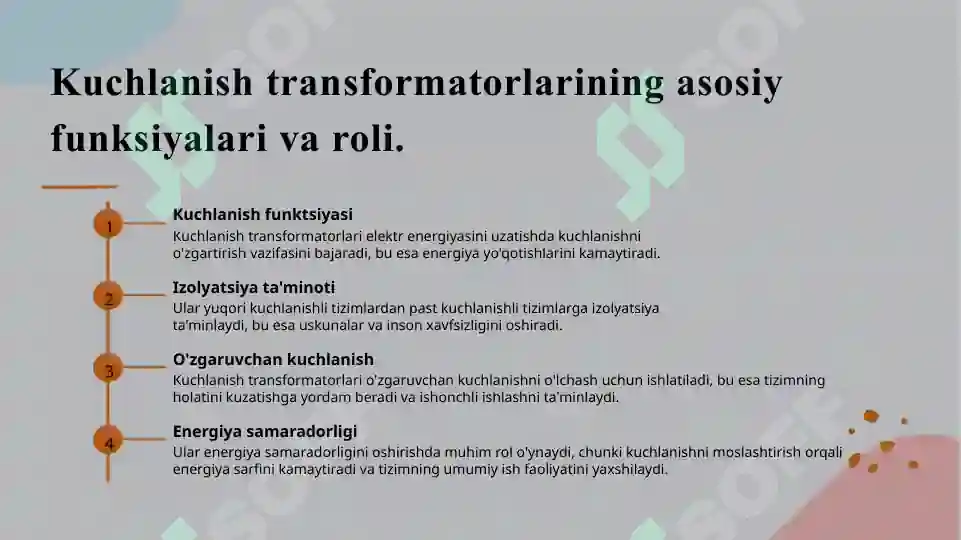 Kuchlanish transformatorlarining asosiy funksiyalari va roli.

1

Kuchlanish funktsiyasi

Kuchlanish transformatorlari elektr energiyasini uzatishda kuchlanishni o'zgartirish vazifasini bajaradi, bu esa energiya yo'qotishlarini kamaytiradi.

2

Izolyatsiya ta'minoti

Ular yuqori kuchlanishli tizimlardan past kuchlanishli tizimlarga izolyatsiya ta'minlaydi, bu esa uskunalar va inson xavfsizligini oshiradi.

3

O'zgaruvchan kuchlanish

Kuchlanish transformatorlari o'zgaruvchan kuchlanishni o'lchash uchun ishlatiladi, bu esa tizimning holatini kuzatishga yordam beradi va ishonchli ishlashni ta'minlaydi.

4

Energiya samaradorligi

Ular energiya samaradorligini oshirishda muhim rol o'ynaydi, chunki kuchlanishni moslashtirish orqali energiya sarfini kamaytiradi va tizimning umumiy ish faoliyatini yaxshilaydi.